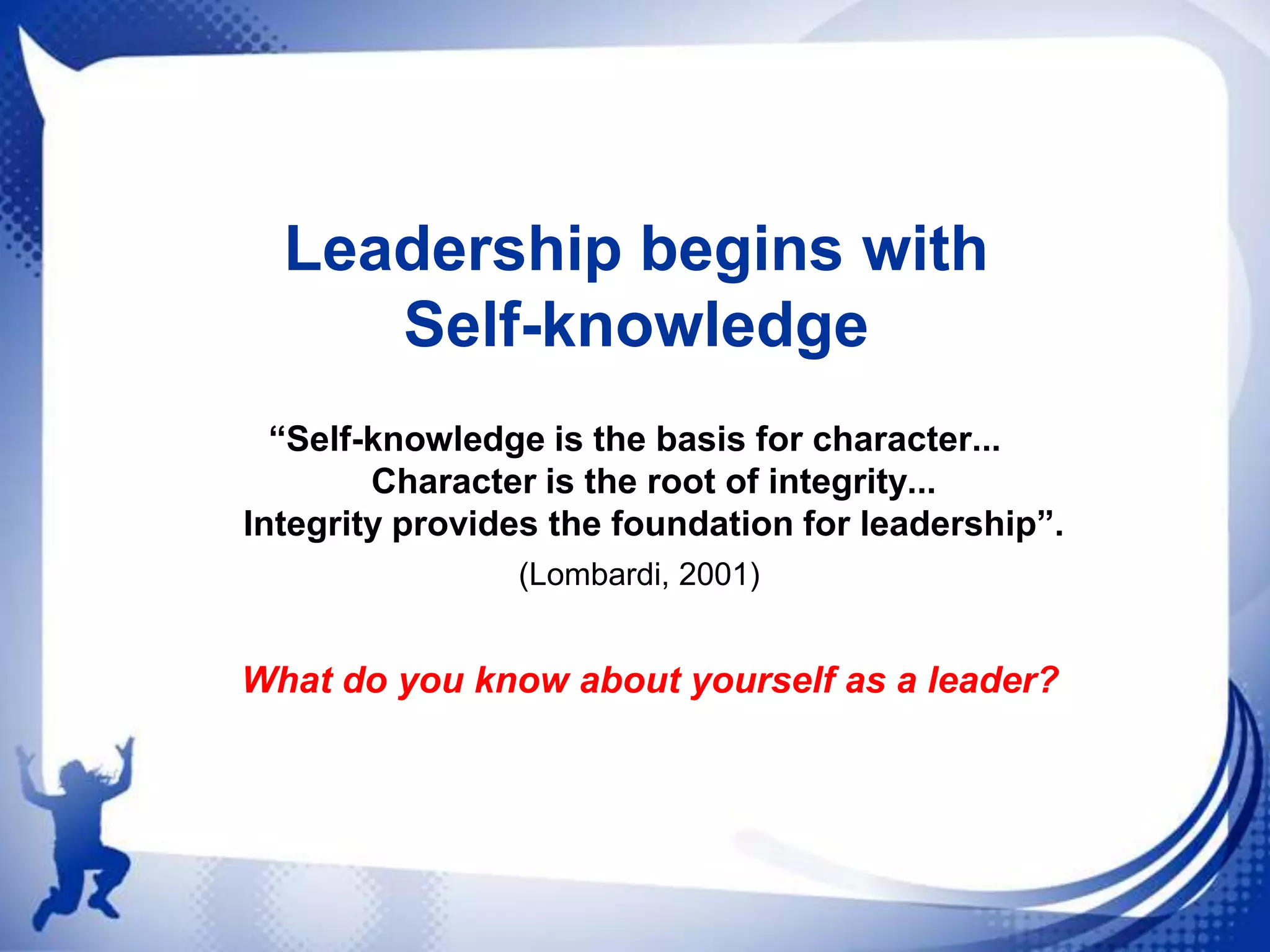 Leadership begins with Self-knowledge

“Self-knowledge is the basis for character...
Character is the root of integrity...
Integrity provides the foundation for leadership”.
(Lombardi, 2001)

What do you know about yourself as a leader?